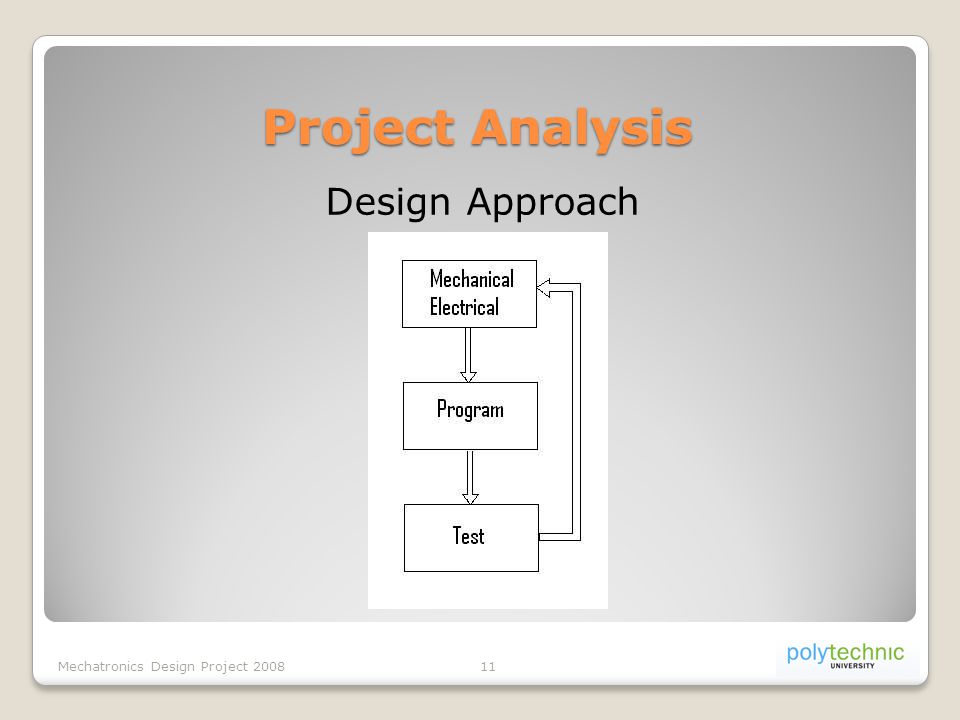 Project Analysis

Design Approach

Mechanical
Electrical

Program

Test

Mechatronics Design Project 2008

11

polytechnic
UNIVERSITY